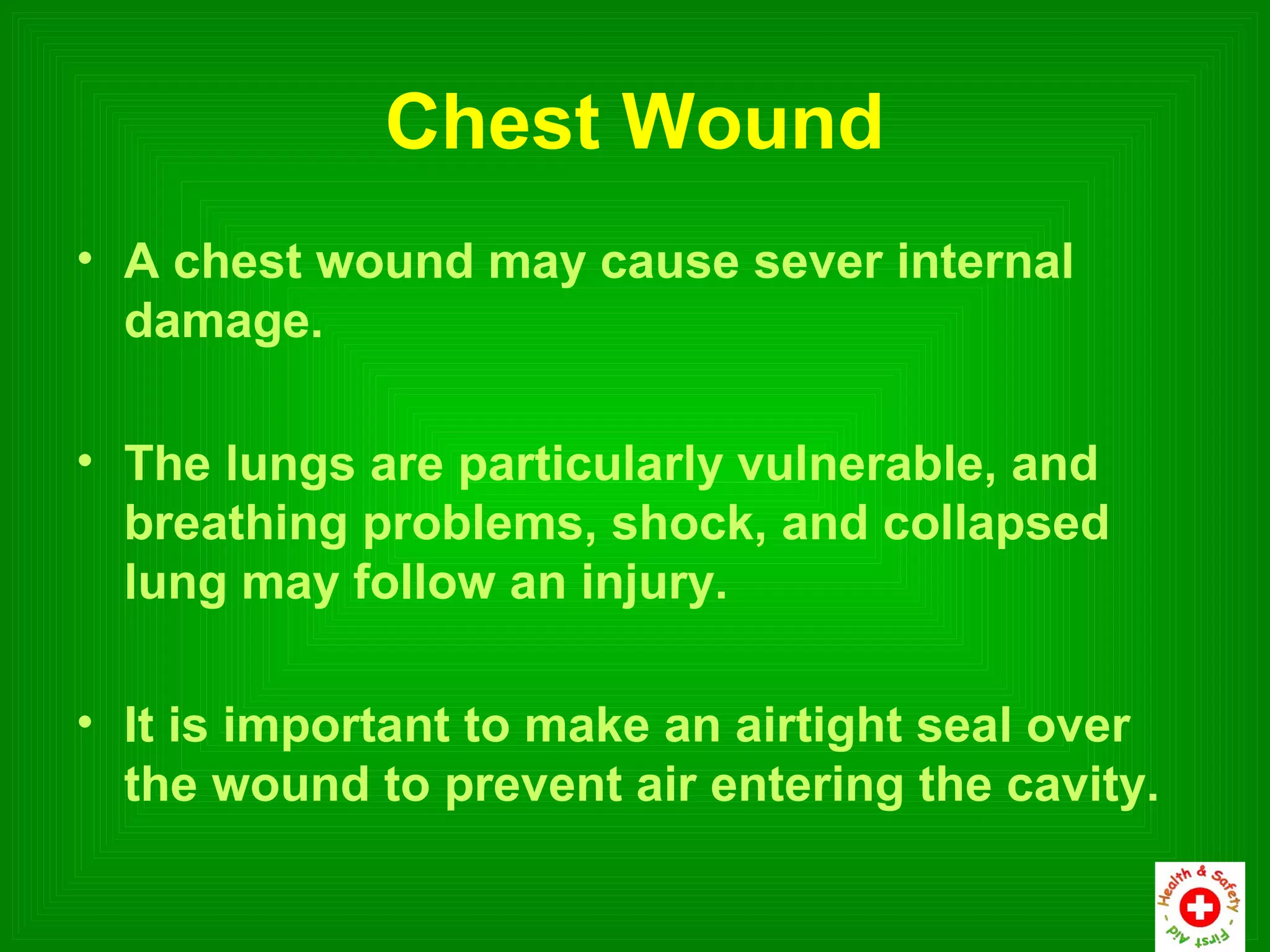 Chest Wound

• A chest wound may cause sever internal damage.

• The lungs are particularly vulnerable, and breathing problems, shock, and collapsed lung may follow an injury.

• It is important to make an airtight seal over the wound to prevent air entering the cavity.

Health & Safety - First Aid -